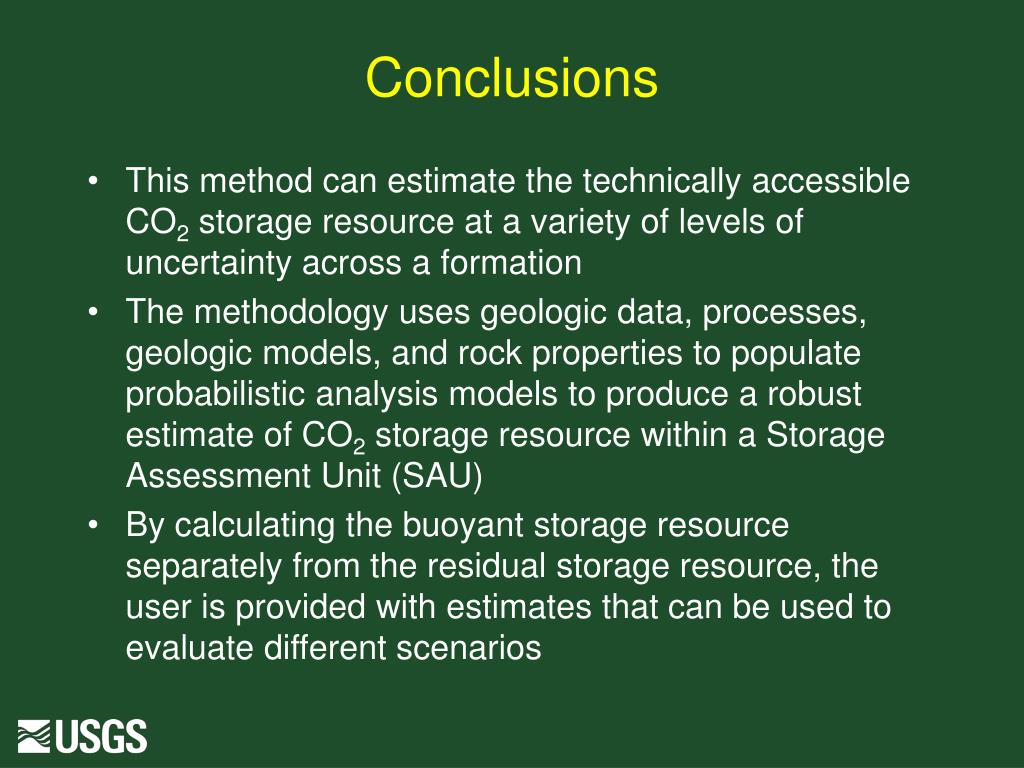 Conclusions

• This method can estimate the technically accessible $CO_2$ storage resource at a variety of levels of uncertainty across a formation

• The methodology uses geologic data, processes, geologic models, and rock properties to populate probabilistic analysis models to produce a robust estimate of $CO_2$ storage resource within a Storage Assessment Unit (SAU)

• By calculating the buoyant storage resource separately from the residual storage resource, the user is provided with estimates that can be used to evaluate different scenarios

USGS